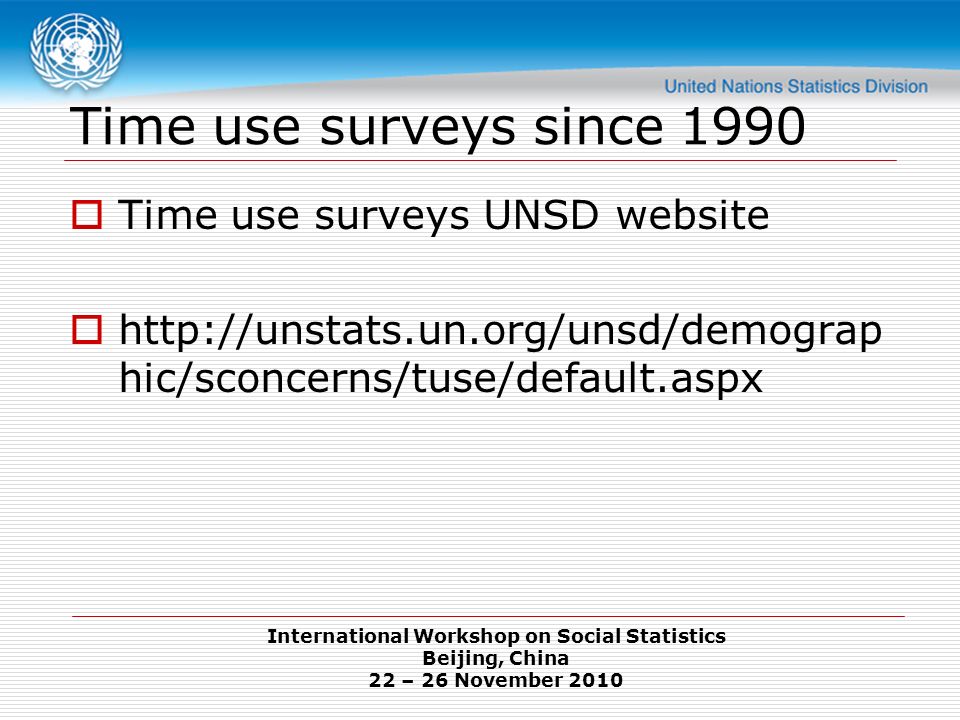 United Nations Statistics Division

Time use surveys since 1990

Time use surveys UNSD website

http://unstats.un.org/unsd/demographic/sconcerns/tuse/default.aspx

International Workshop on Social Statistics
Beijing, China
22 – 26 November 2010